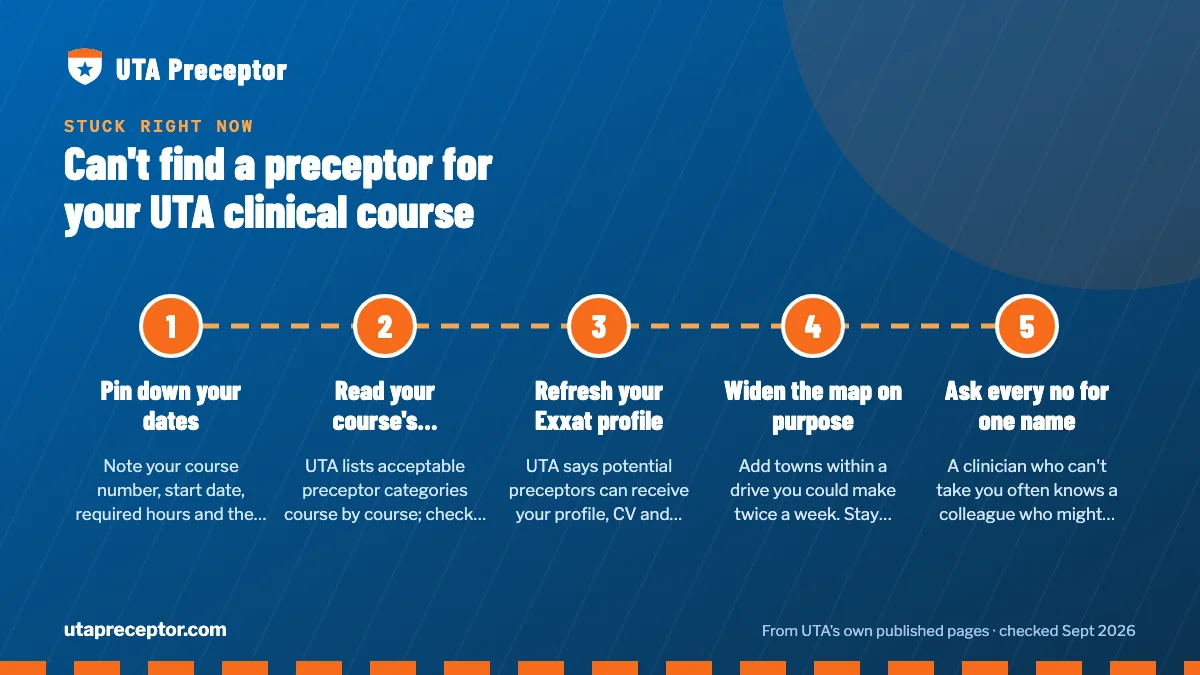 UTA Preceptor

STUCK RIGHT NOW

Can't find a preceptor for your UTA clinical course

1
Pin down your dates
Note your course number, start date, required hours and the...

2
Read your course's...
UTA lists acceptable preceptor categories course by course; check...

3
Refresh your Exxat profile
UTA says potential preceptors can receive your profile, CV and...

4
Widen the map on purpose
Add towns within a drive you could make twice a week. Stay...

5
Ask every no for one name
A clinician who can't take you often knows a colleague who might...

utapreceptor.com

From UTA's own published pages · checked Sept 2026